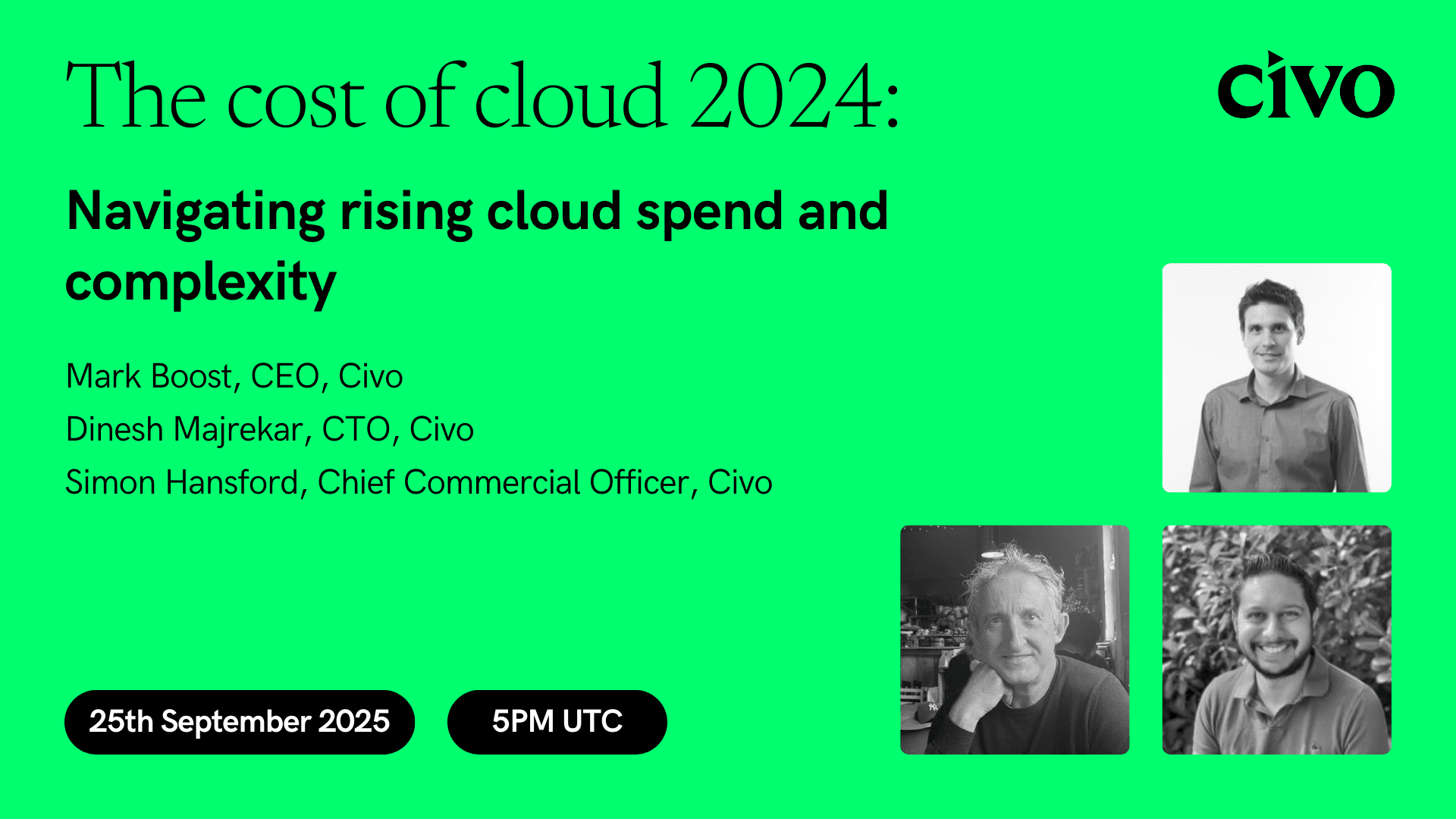 The cost of cloud 2024:

civo

Navigating rising cloud spend and complexity

Mark Boost, CEO, Civo
Dinesh Majrekar, CTO, Civo
Simon Hansford, Chief Commercial Officer, Civo

25th September 2025

5PM UTC